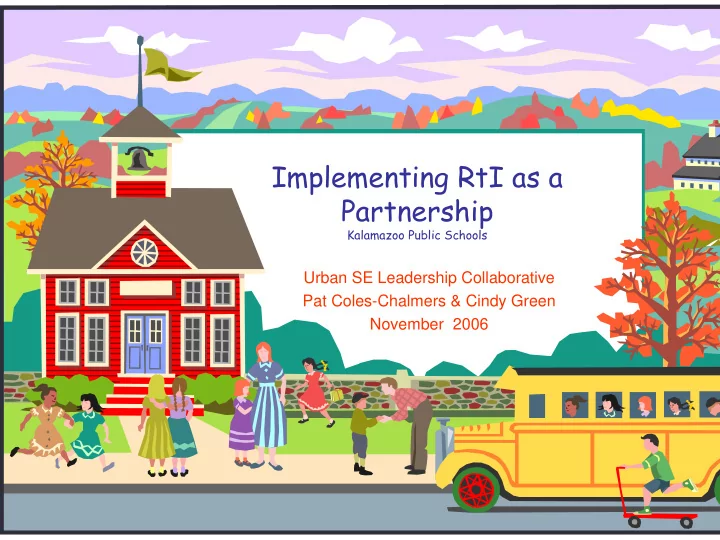 Implementing RtI as a Partnership
Kalamazoo Public Schools

Urban SE Leadership Collaborative
Pat Coles-Chalmers & Cindy Green
November 2006